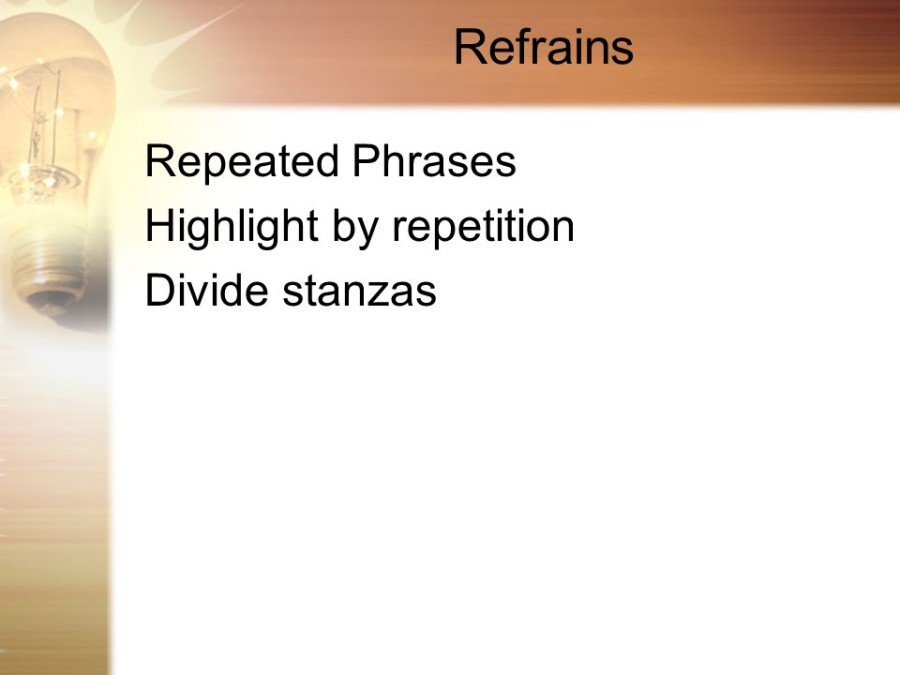 Refrains

Repeated Phrases
Highlight by repetition
Divide stanzas